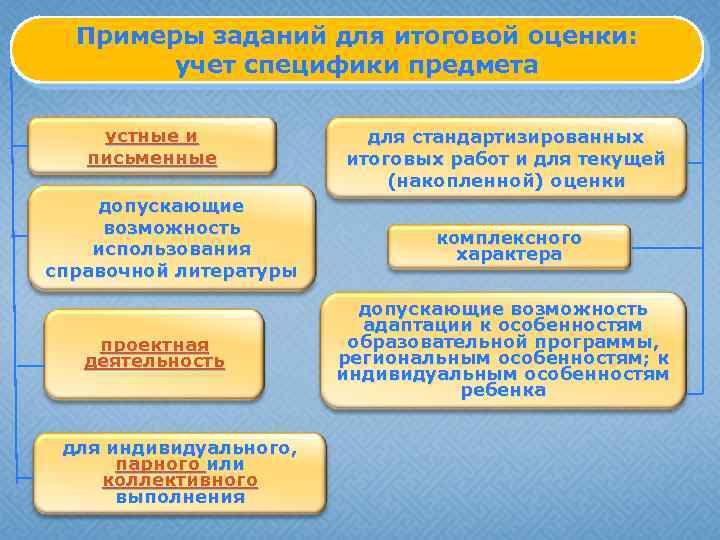 Примеры заданий для итоговой оценки: учет специфики предмета

устные и письменные

допускающие возможность использования справочной литературы

проектная деятельность

для индивидуального, парного или коллективного выполнения

для стандартизированных итоговых работ и для текущей (накопленной) оценки

комплексного характера

допускающие возможность адаптации к особенностям образовательной программы, региональным особенностям; к индивидуальным особенностям ребенка